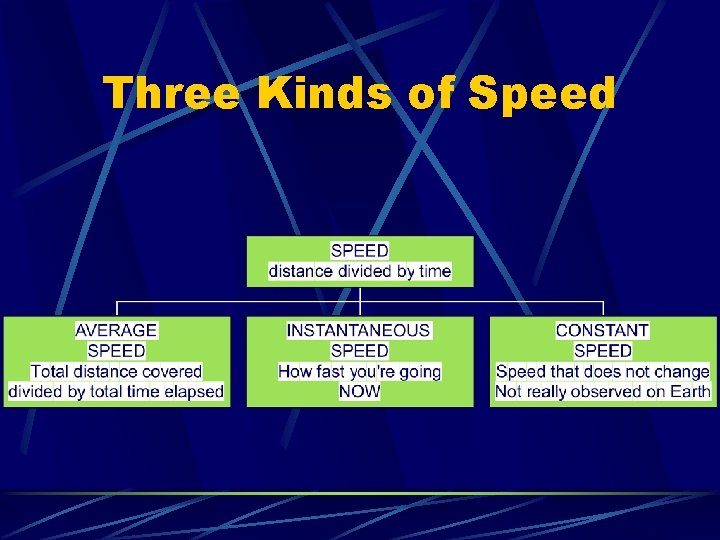 Three Kinds of Speed

SPEED
distance divided by time

AVERAGE
SPEED
Total distance covered divided by total time elapsed

INSTANTANEOUS
SPEED
How fast you're going NOW

CONSTANT
SPEED
Speed that does not change
Not really observed on Earth